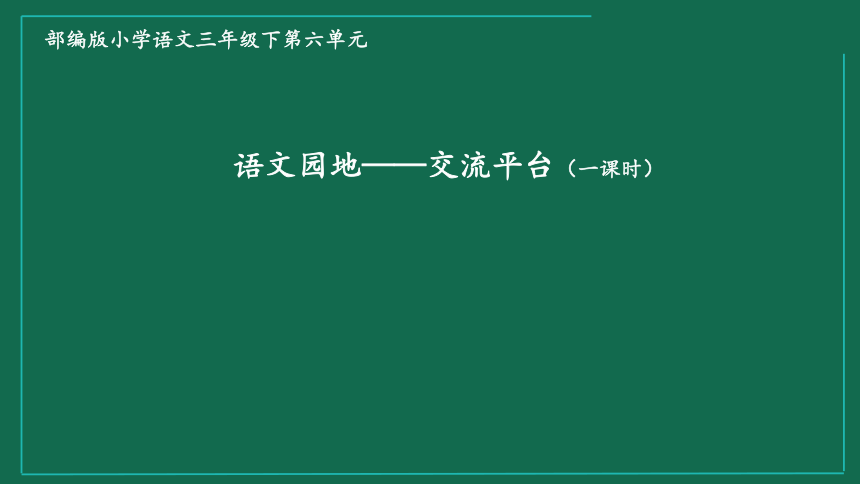 部编版小学语文三年级下第六单元

语文园地——交流平台（一课时）